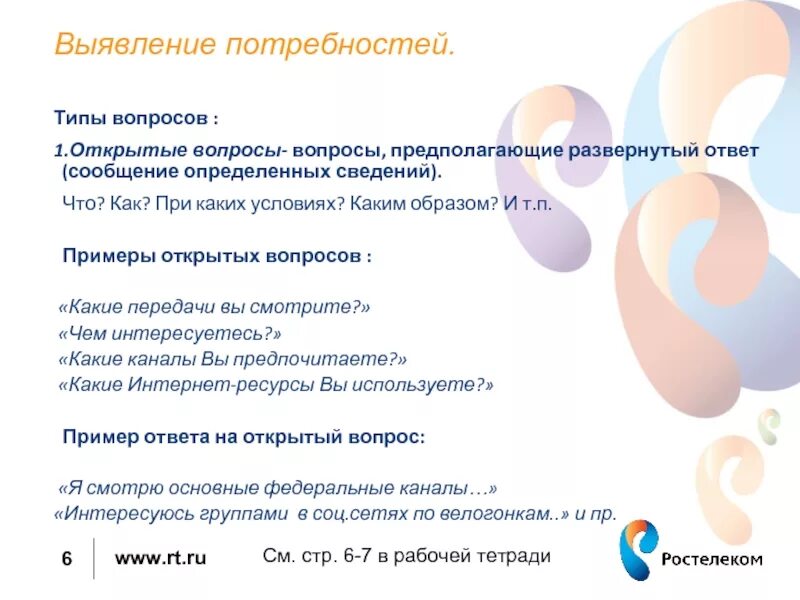 Выявление потребностей.

Типы вопросов :

1.Открытые вопросы- вопросы, предполагающие развернутый ответ (сообщение определенных сведений).

Что? Как? При каких условиях? Каким образом? И т.п.

Примеры открытых вопросов :

«Какие передачи вы смотрите?»
«Чем интересуетесь?»
«Какие каналы Вы предпочитаете?»
«Какие Интернет-ресурсы Вы используете?»

Пример ответа на открытый вопрос:

«Я смотрю основные федеральные каналы…»
«Интересуюсь группами в соц.сетях по велогонкам..» и пр.

6 www.rt.ru См. стр. 6-7 в рабочей тетради Ростелеком